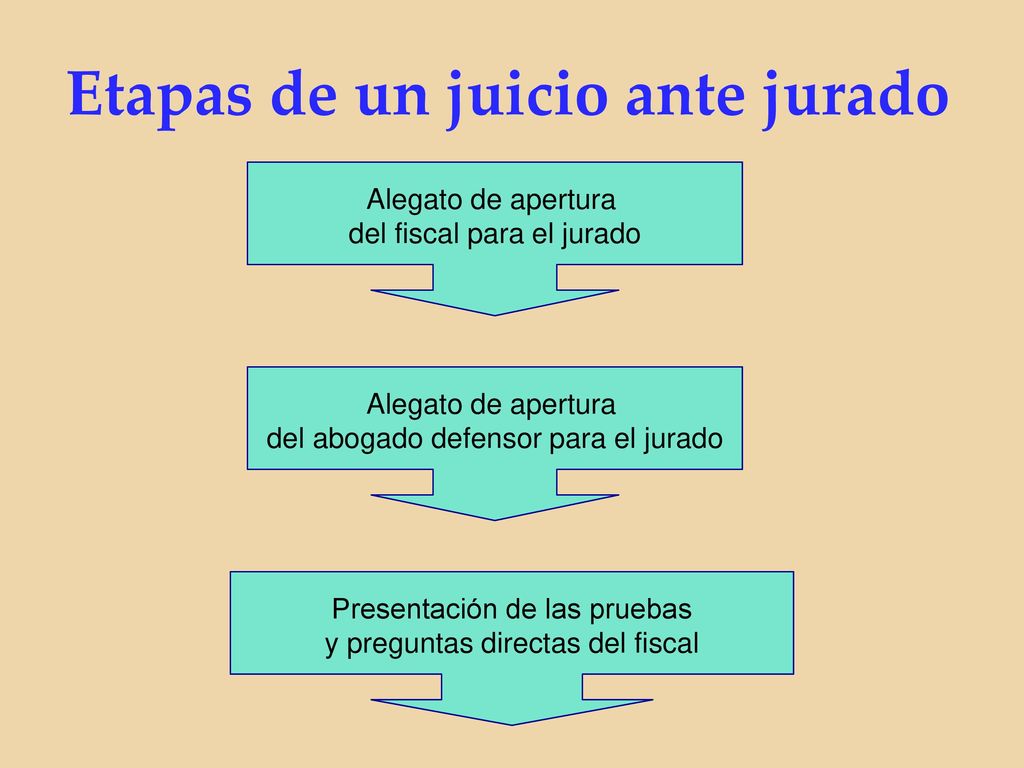 Etapas de un juicio ante jurado

Alegato de apertura
del fiscal para el jurado

Alegato de apertura
del abogado defensor para el jurado

Presentación de las pruebas
y preguntas directas del fiscal